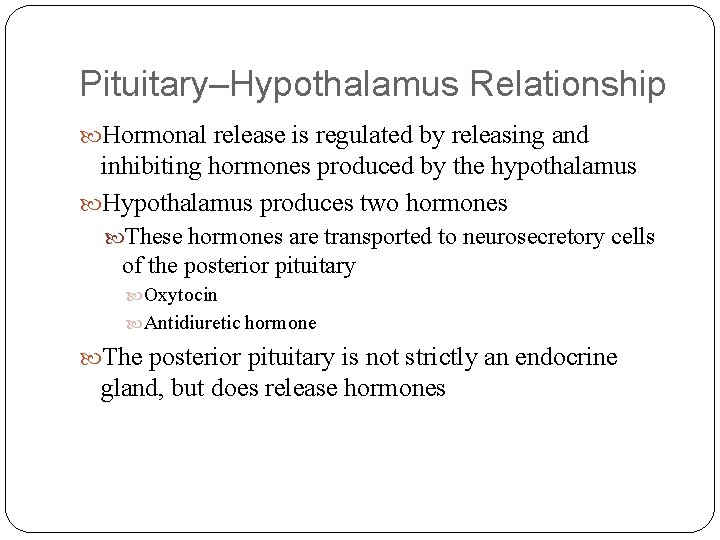 Pituitary–Hypothalamus Relationship

Hormonal release is regulated by releasing and inhibiting hormones produced by the hypothalamus

Hypothalamus produces two hormones

These hormones are transported to neurosecretory cells of the posterior pituitary

Oxytocin

Antidiuretic hormone

The posterior pituitary is not strictly an endocrine gland, but does release hormones